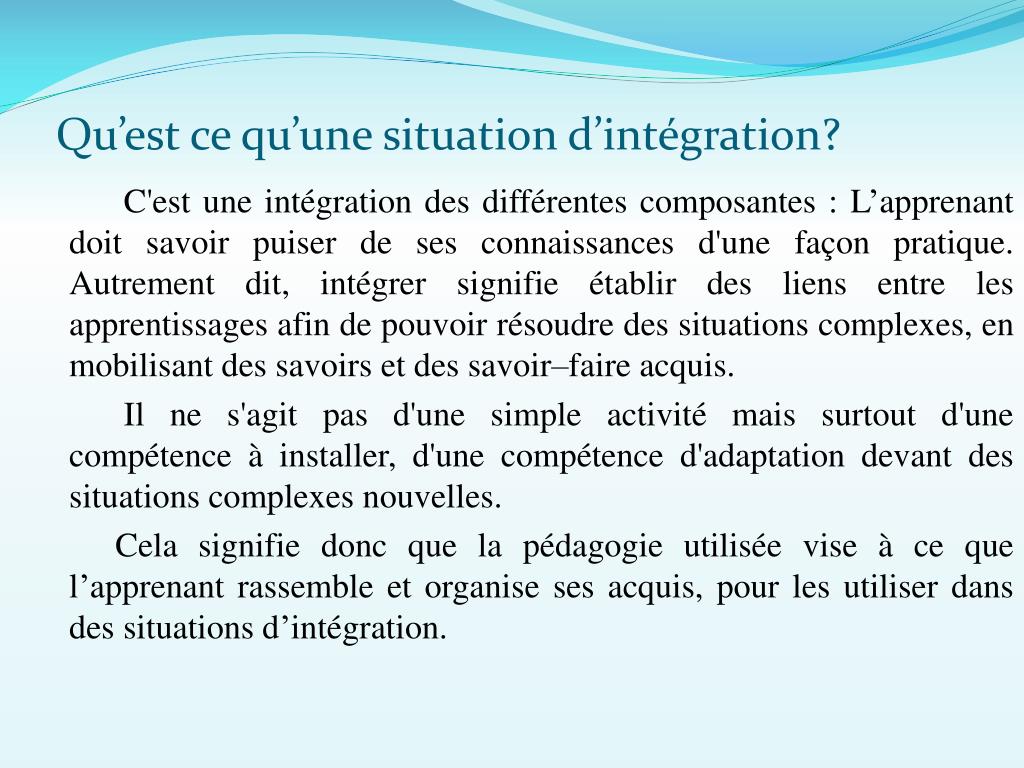 Qu’est ce qu’une situation d’intégration?

C'est une intégration des différentes composantes : L’apprenant doit savoir puiser de ses connaissances d'une façon pratique. Autrement dit, intégrer signifie établir des liens entre les apprentissages afin de pouvoir résoudre des situations complexes, en mobilisant des savoirs et des savoir–faire acquis.

Il ne s'agit pas d'une simple activité mais surtout d'une compétence à installer, d'une compétence d'adaptation devant des situations complexes nouvelles.

Cela signifie donc que la pédagogie utilisée vise à ce que l’apprenant rassemble et organise ses acquis, pour les utiliser dans des situations d’intégration.